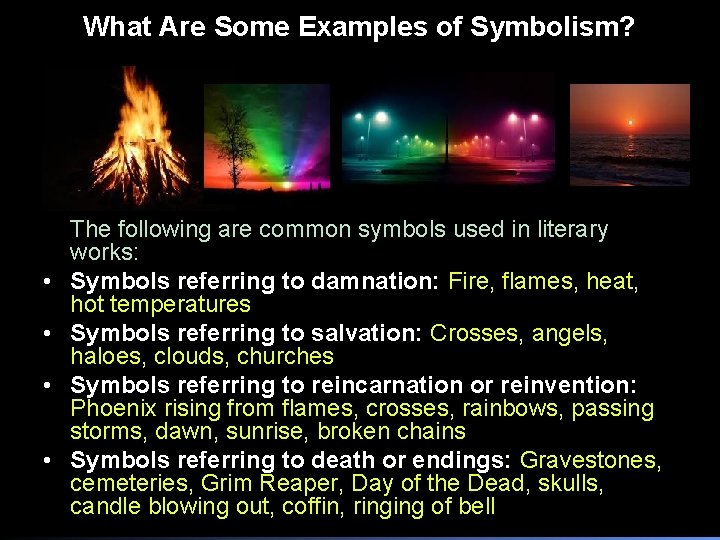 What Are Some Examples of Symbolism?

The following are common symbols used in literary works:

• Symbols referring to damnation: Fire, flames, heat, hot temperatures
• Symbols referring to salvation: Crosses, angels, haloes, clouds, churches
• Symbols referring to reincarnation or reinvention: Phoenix rising from flames, crosses, rainbows, passing storms, dawn, sunrise, broken chains
• Symbols referring to death or endings: Gravestones, cemeteries, Grim Reaper, Day of the Dead, skulls, candle blowing out, coffin, ringing of bell